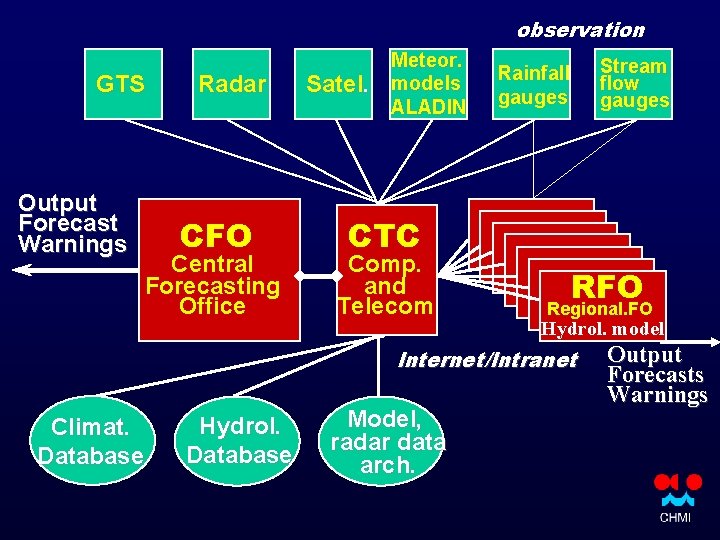 observation

GTS

Radar

Satel.

Meteor. models ALADIN

Rainfall gauges

Stream flow gauges

Output Forecast Warnings

CFO Central Forecasting Office

CTC Comp. and Telecom

RFO Regional.FO Hydrol. model

Internet/Intranet

Output Forecasts Warnings

Climat. Database

Hydrol. Database

Model, radar data arch.

CHMI